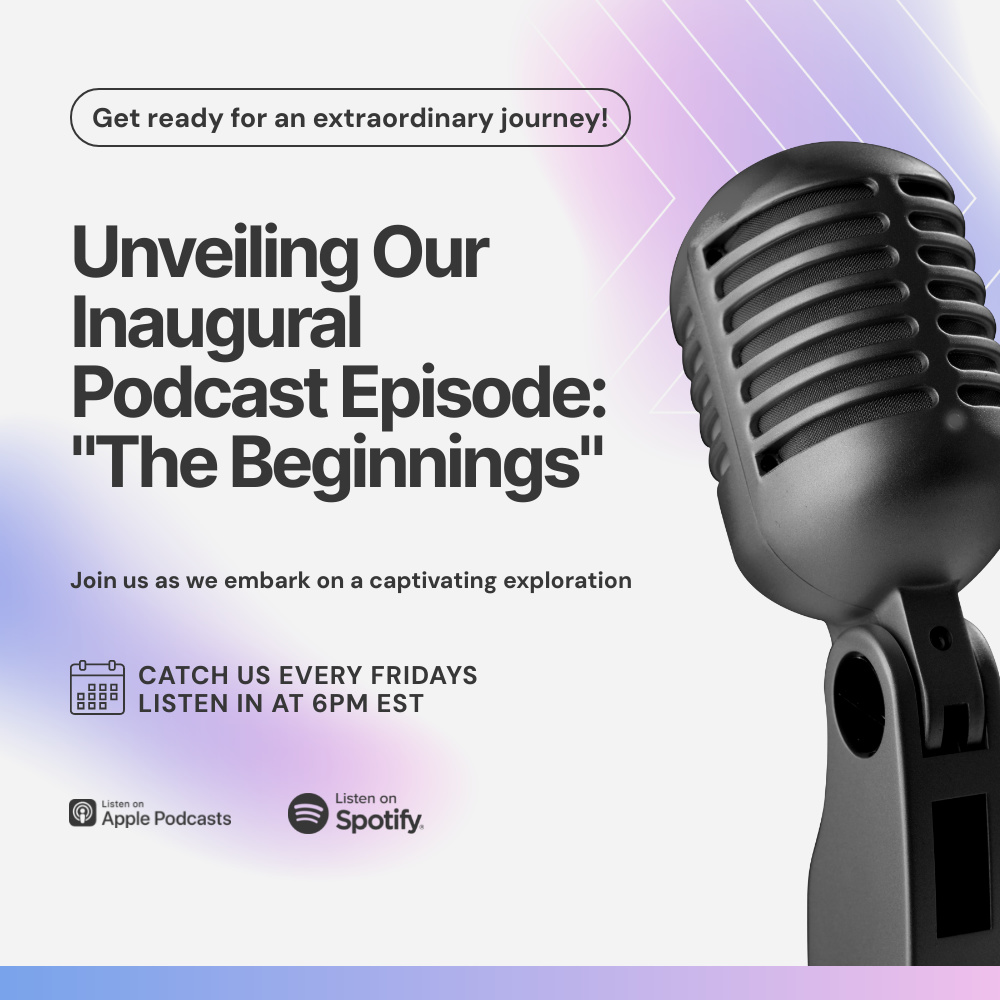 Get ready for an extraordinary journey!

Unveiling Our Inaugural Podcast Episode: "The Beginnings"

Join us as we embark on a captivating exploration

CATCH US EVERY FRIDAYS
LISTEN IN AT 6PM EST

Listen on
Apple Podcasts

Listen on
Spotify